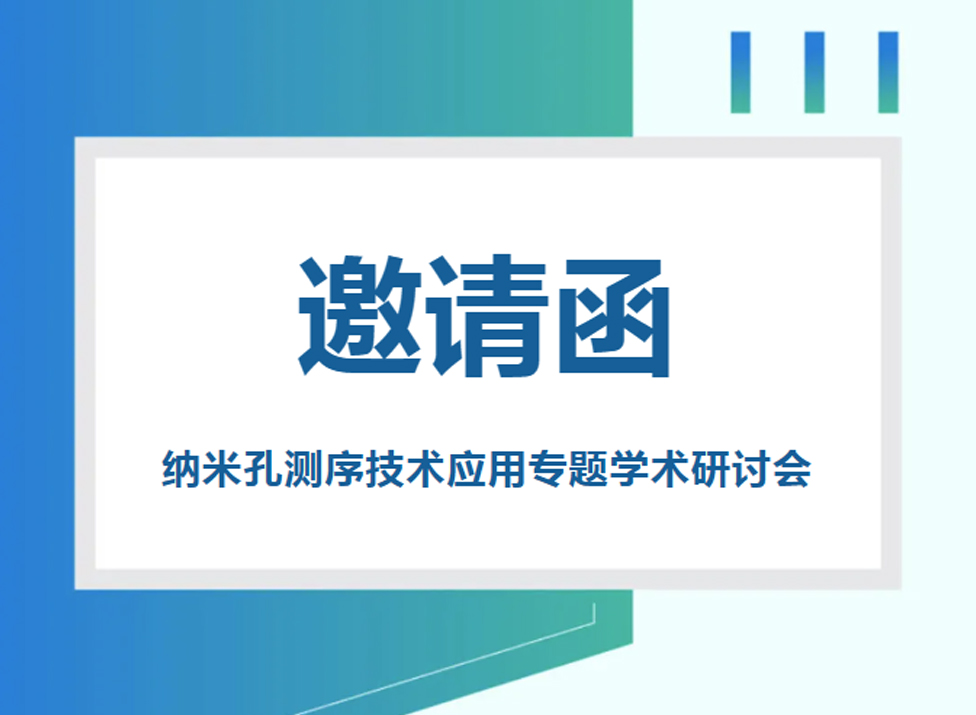 邀请函

纳米孔测序技术应用专题学术研讨会